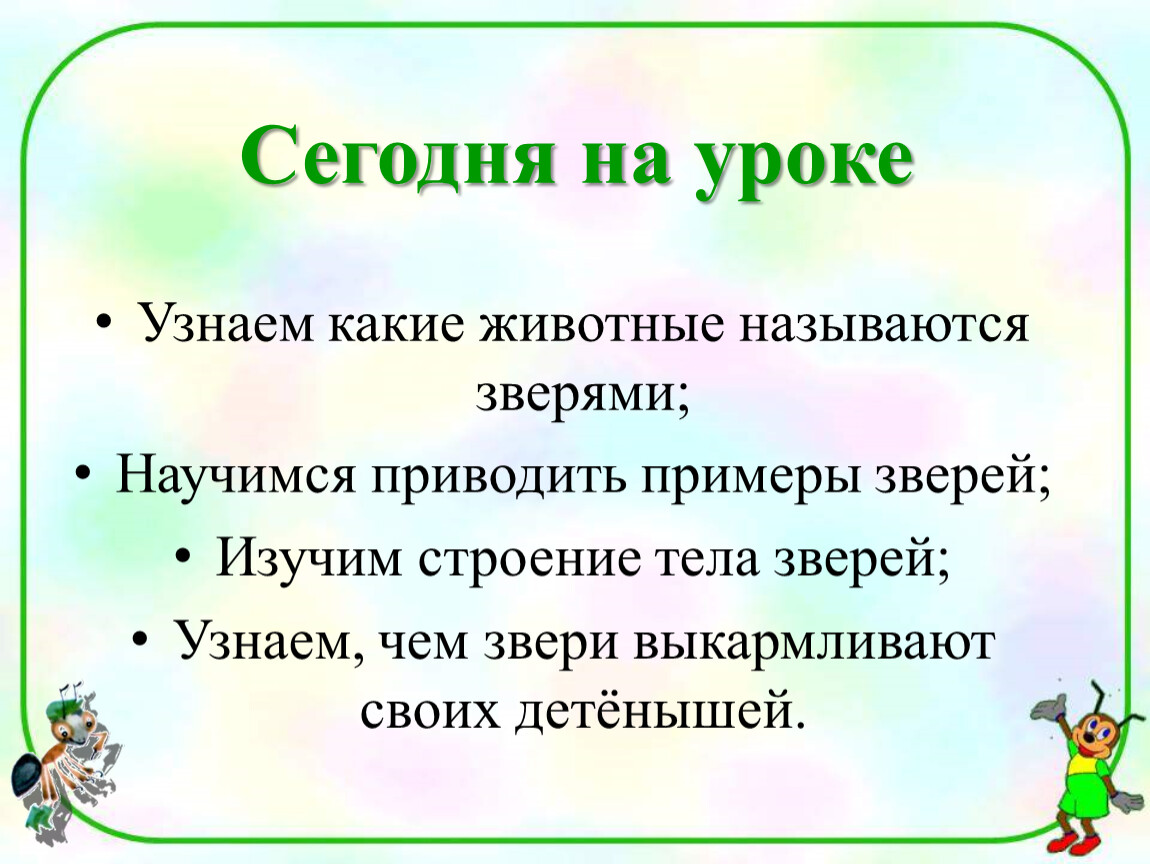 Сегодня на уроке

• Узнаем какие животные называются зверями;
• Научимся приводить примеры зверей;
• Изучим строение тела зверей;
• Узнаем, чем звери выкармливают своих детёнышей.